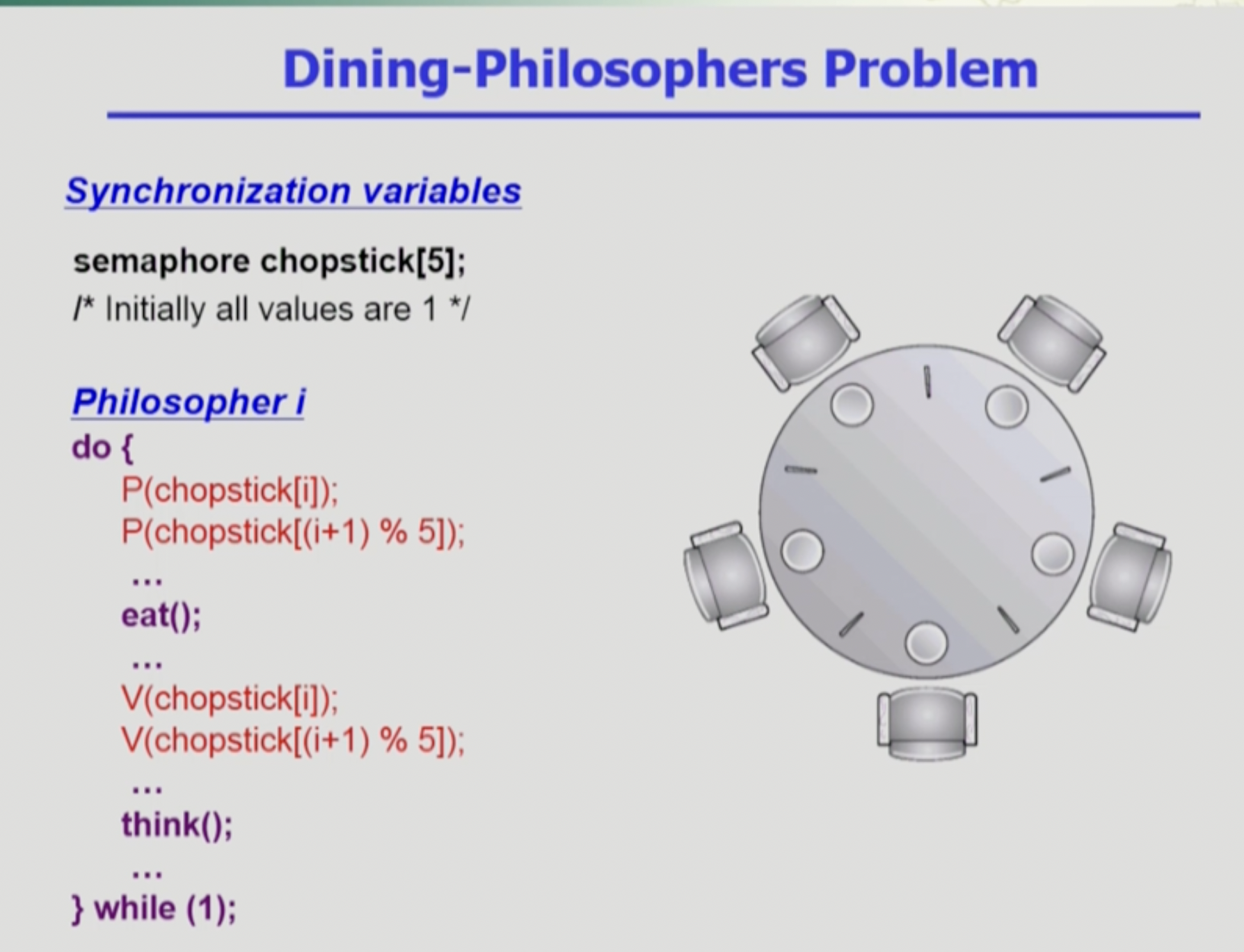 Dining-Philosophers Problem

Synchronization variables

semaphore chopstick[5];
/* Initially all values are 1 */

Philosopher i
do {
P(chopstick[i]);
P(chopstick[(i+1) % 5]);
...
eat();
...
V(chopstick[i]);
V(chopstick[(i+1) % 5]);
...
think();
...
} while (1);